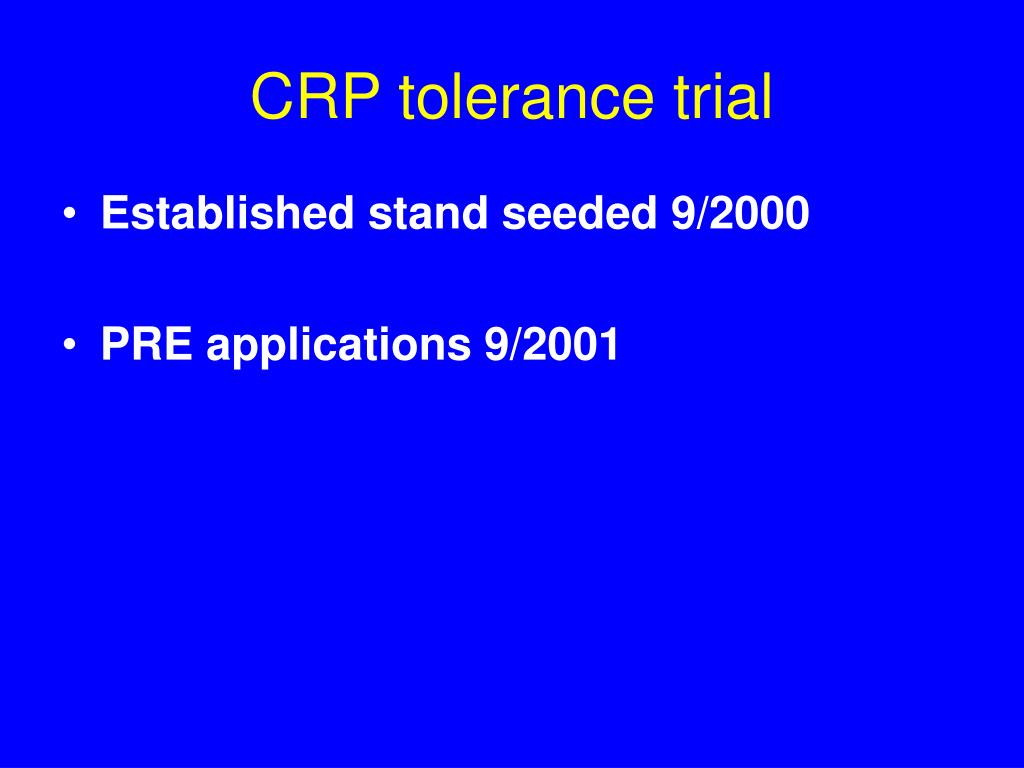 CRP tolerance trial

• Established stand seeded 9/2000

• PRE applications 9/2001